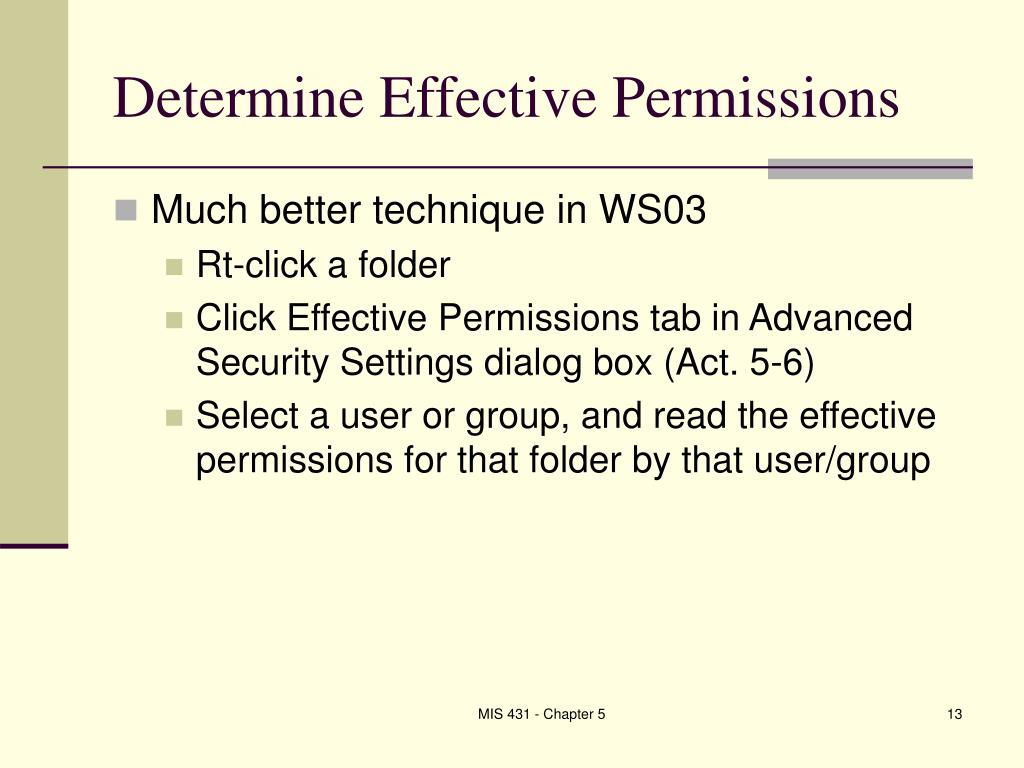 Determine Effective Permissions

Much better technique in WS03

Rt-click a folder

Click Effective Permissions tab in Advanced Security Settings dialog box (Act. 5-6)

Select a user or group, and read the effective permissions for that folder by that user/group

MIS 431 - Chapter 5

13